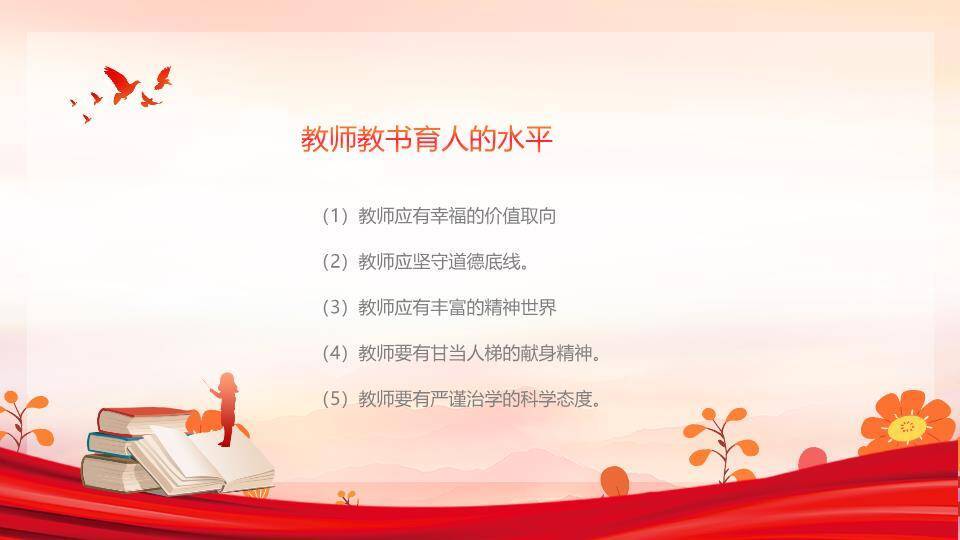 教师教书育人的水平

（1）教师应有幸福的价值取向

（2）教师应坚守道德底线。

（3）教师应有丰富的精神世界

（4）教师要有甘当人梯的献身精神。

（5）教师要有严谨治学的科学态度。